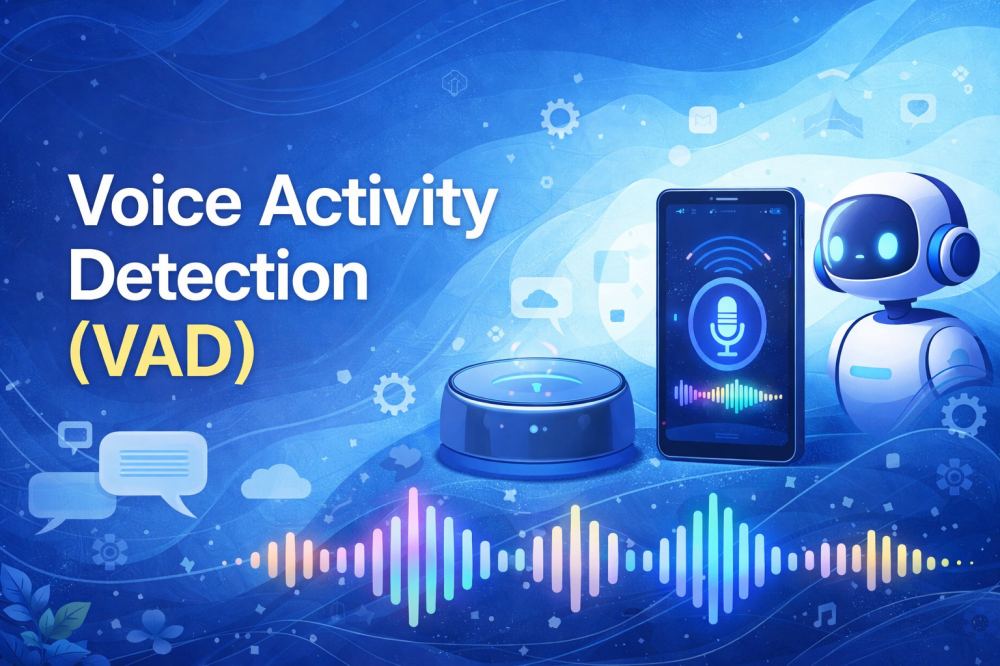 Voice Activity Detection (VAD)